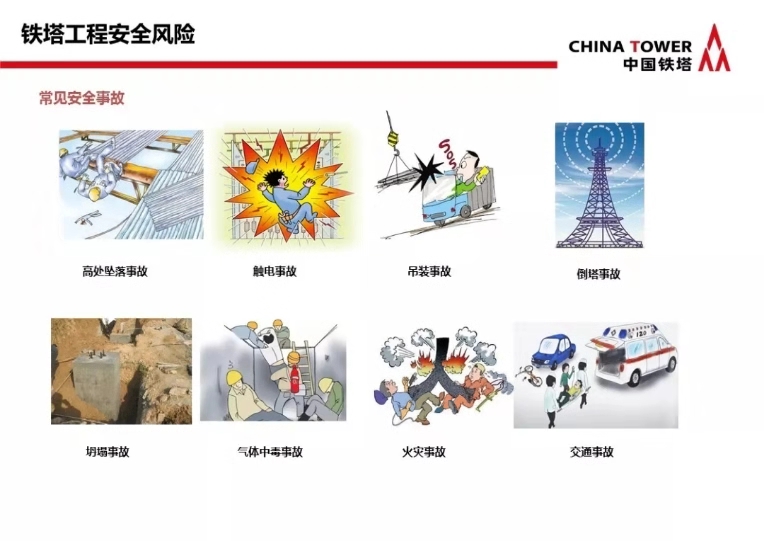 铁塔工程安全风险

CHINA TOWER
中国铁塔

常见安全事故

SOS

高处坠落事故

触电事故

吊装事故

倒塔事故

坍塌事故

气体中毒事故

火灾事故

交通事故